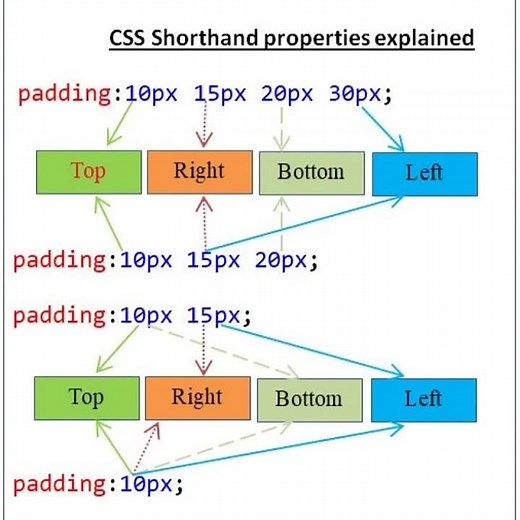 CSS Shorthand properties explained

padding:10px 15px 20px 30px;

Top Right Bottom Left

padding:10px 15px 20px;

padding:10px 15px;

Top Right Bottom Left

padding:10px;